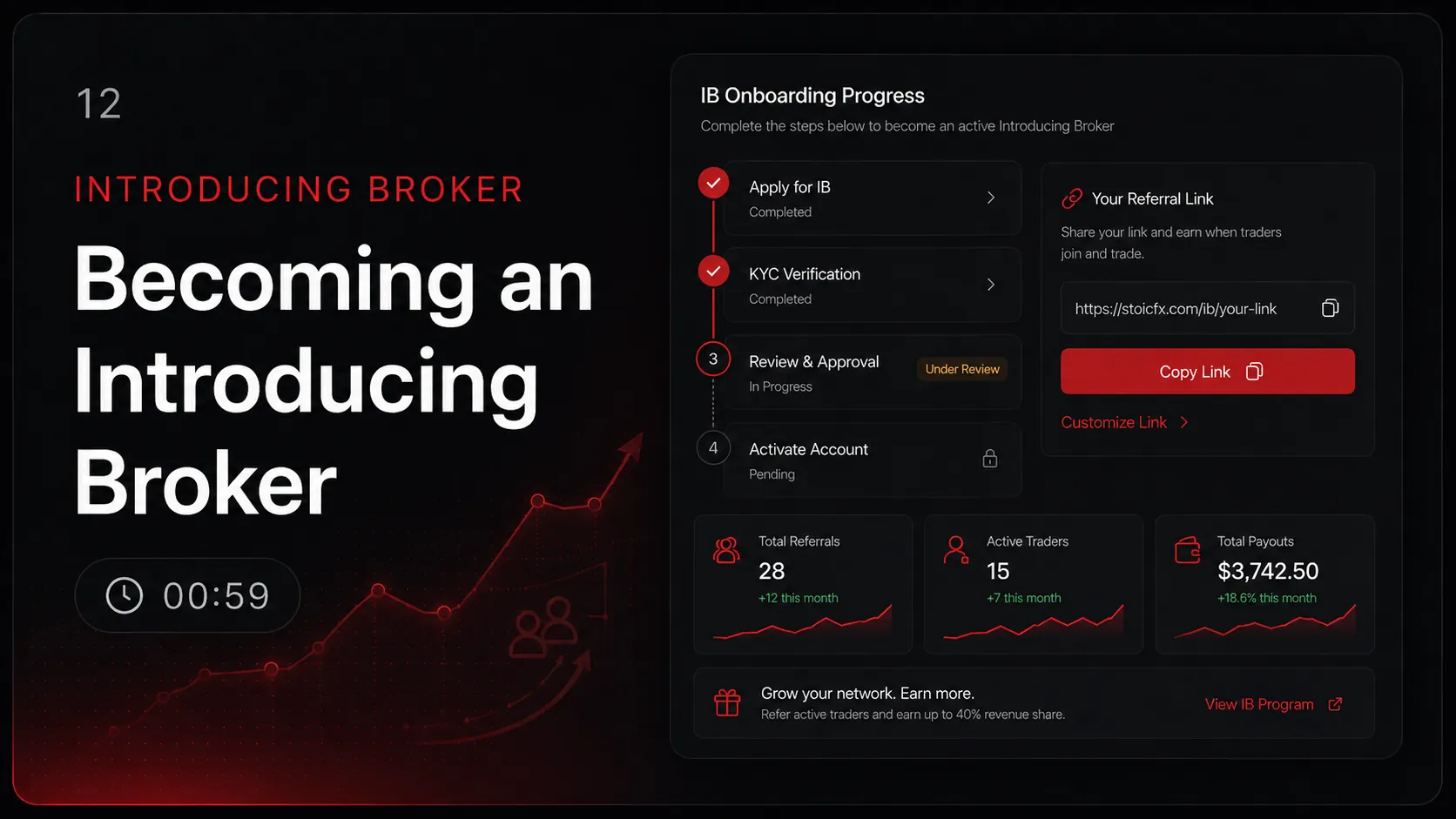 12

INTRODUCING BROKER

Becoming an Introducing Broker

00:59

IB Onboarding Progress

Complete the steps below to become an active Introducing Broker

Apply for IB
Completed

KYC Verification
Completed

3
Review & Approval
In Progress
Under Review

4
Activate Account
Pending

Your Referral Link

Share your link and earn when traders join and trade.

https://stoicfx.com/ib/your-link

Copy Link

Customize Link

Total Referrals
28
+12 this month

Active Traders
15
+7 this month

Total Payouts
$3,742.50
+18.6% this month

Grow your network. Earn more.
Refer active traders and earn up to 40% revenue share.

View IB Program